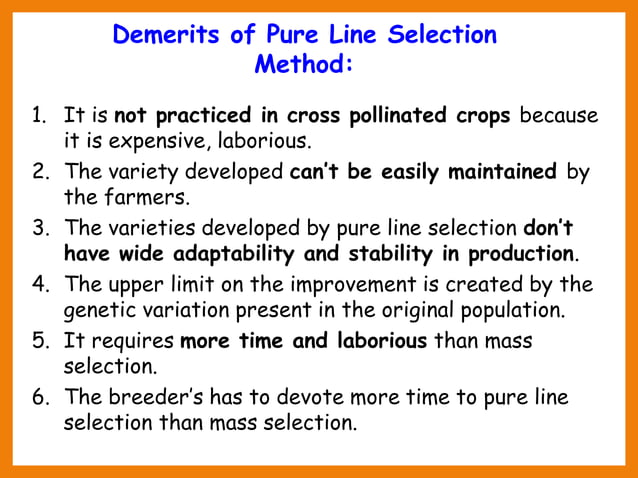 Demerits of Pure Line Selection Method:

1. It is not practiced in cross pollinated crops because it is expensive, laborious.
2. The variety developed can't be easily maintained by the farmers.
3. The varieties developed by pure line selection don't have wide adaptability and stability in production.
4. The upper limit on the improvement is created by the genetic variation present in the original population.
5. It requires more time and laborious than mass selection.
6. The breeder's has to devote more time to pure line selection than mass selection.